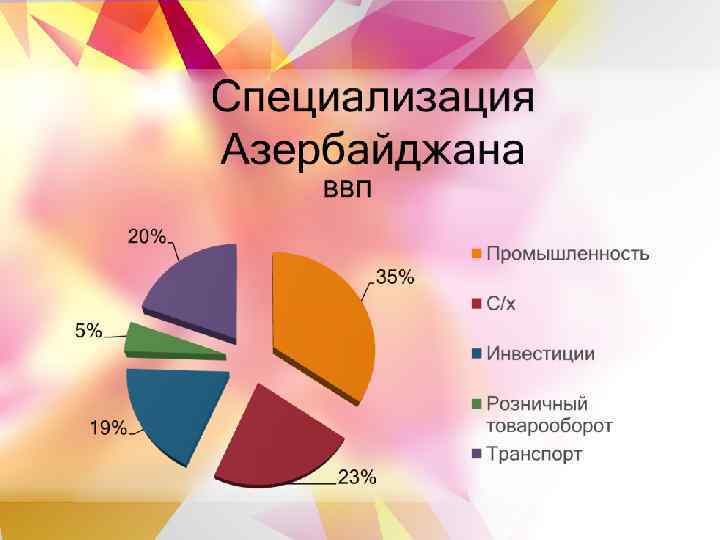 Специализация Азербайджана

ВВП

20%

35%

5%

19%

23%

Промышленность

С/х

Инвестиции

Розничный товарооборот

Транспорт